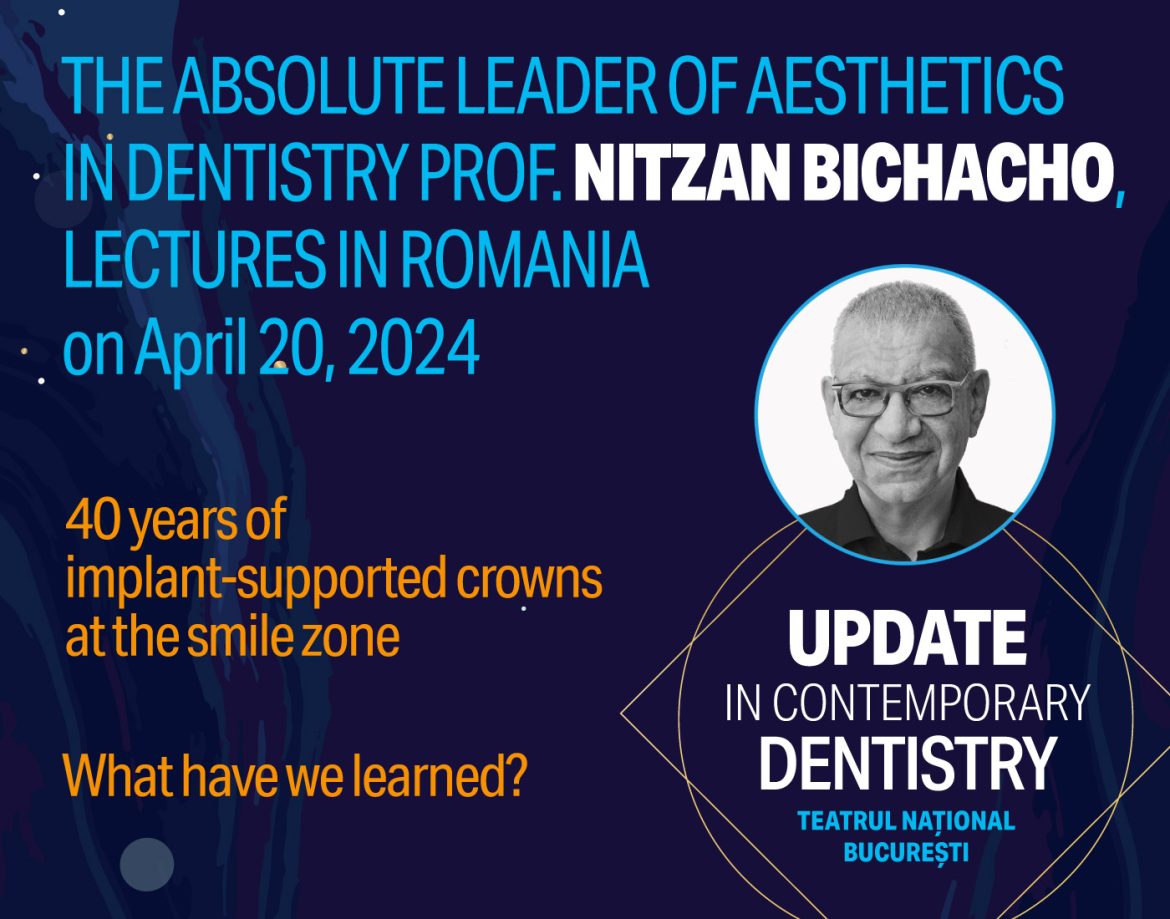 THE ABSOLUTE LEADER OF AESTHETICS IN DENTISTRY PROF. NITZAN BICHACHO, LECTURES IN ROMANIA on April 20, 2024

40 years of implant-supported crowns at the smile zone

What have we learned?

UPDATE
IN CONTEMPORARY
DENTISTRY
TEATRUL NAȚIONAL
BUCUREȘTI